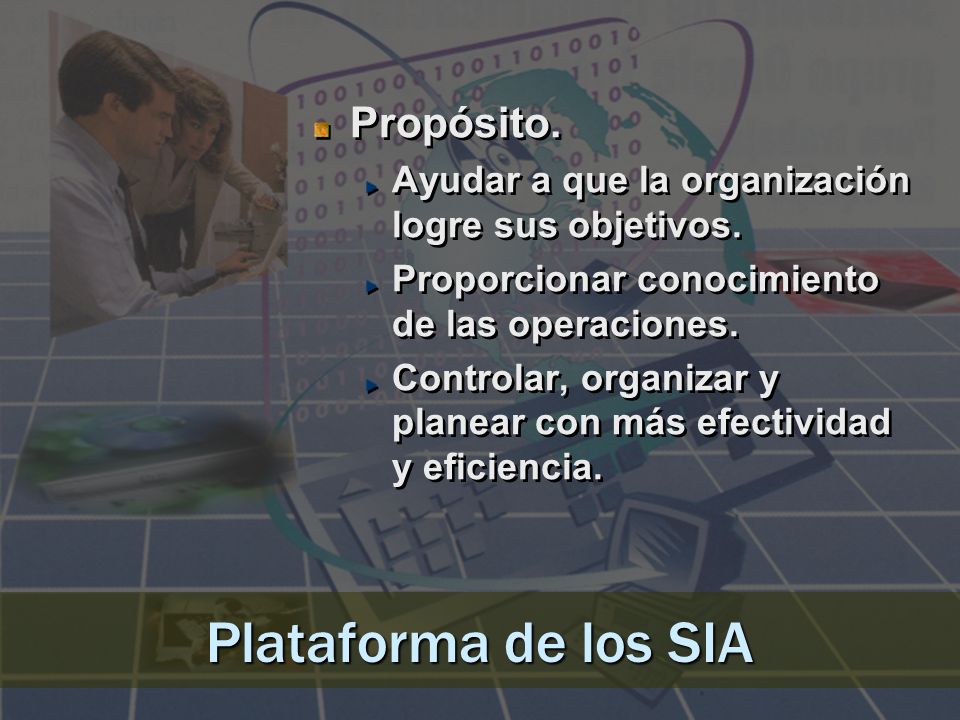 Propósito.

Ayudar a que la organización logre sus objetivos.

Proporcionar conocimiento de las operaciones.

Controlar, organizar y planear con más efectividad y eficiencia.

Plataforma de los SIA